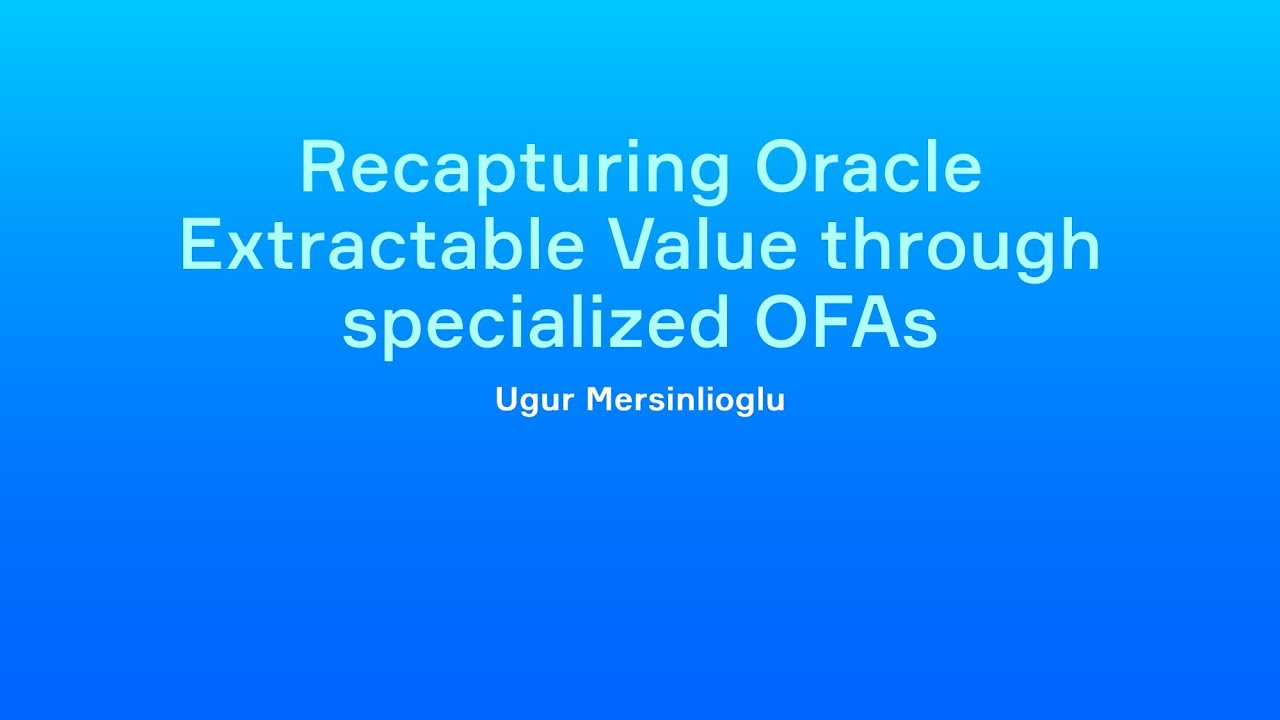 Recapturing Oracle Extractable Value through specialized OFAs

Ugur Mersinlioglu